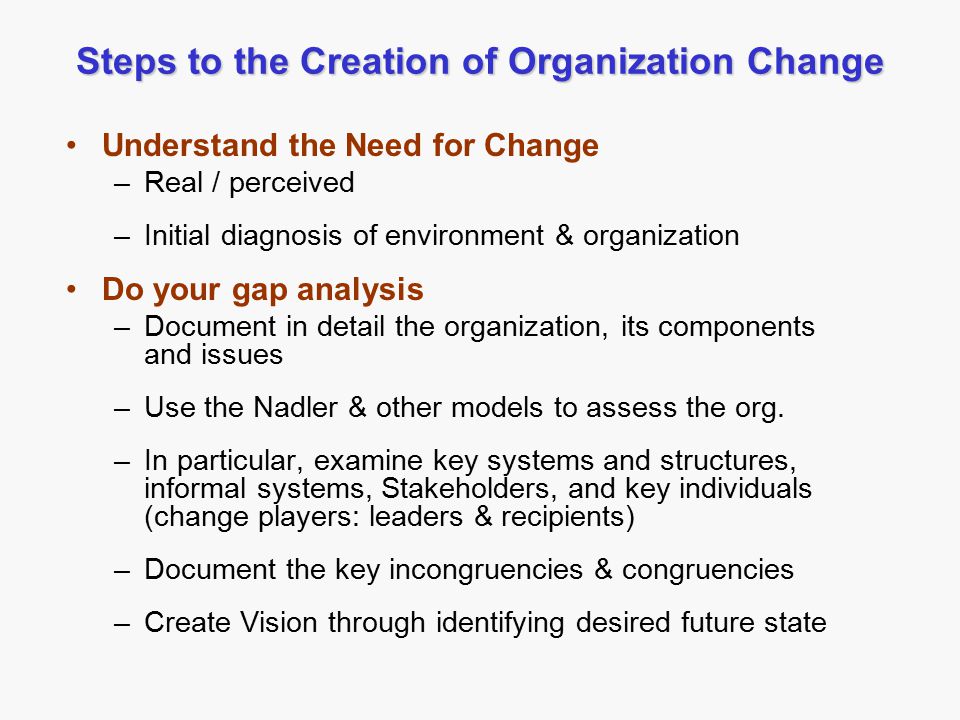 Steps to the Creation of Organization Change

• Understand the Need for Change
– Real / perceived
– Initial diagnosis of environment & organization

• Do your gap analysis
– Document in detail the organization, its components and issues
– Use the Nadler & other models to assess the org.
– In particular, examine key systems and structures, informal systems, Stakeholders, and key individuals (change players: leaders & recipients)
– Document the key incongruencies & congruencies
– Create Vision through identifying desired future state